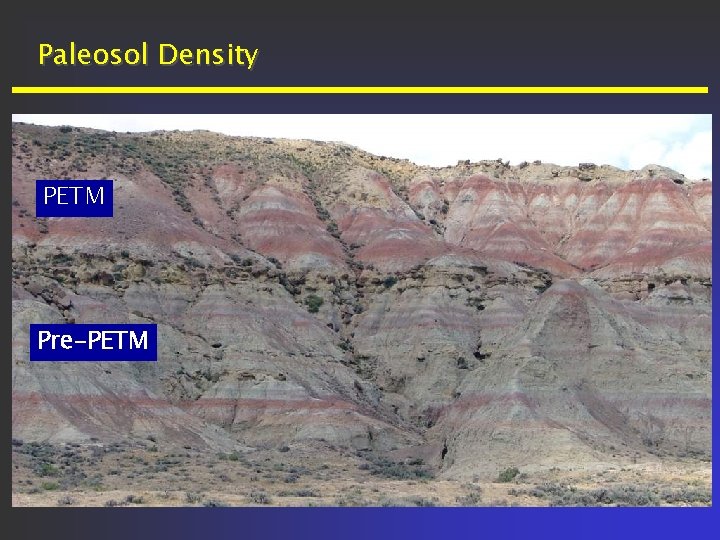 Paleosol Density

PETM

Pre-PETM